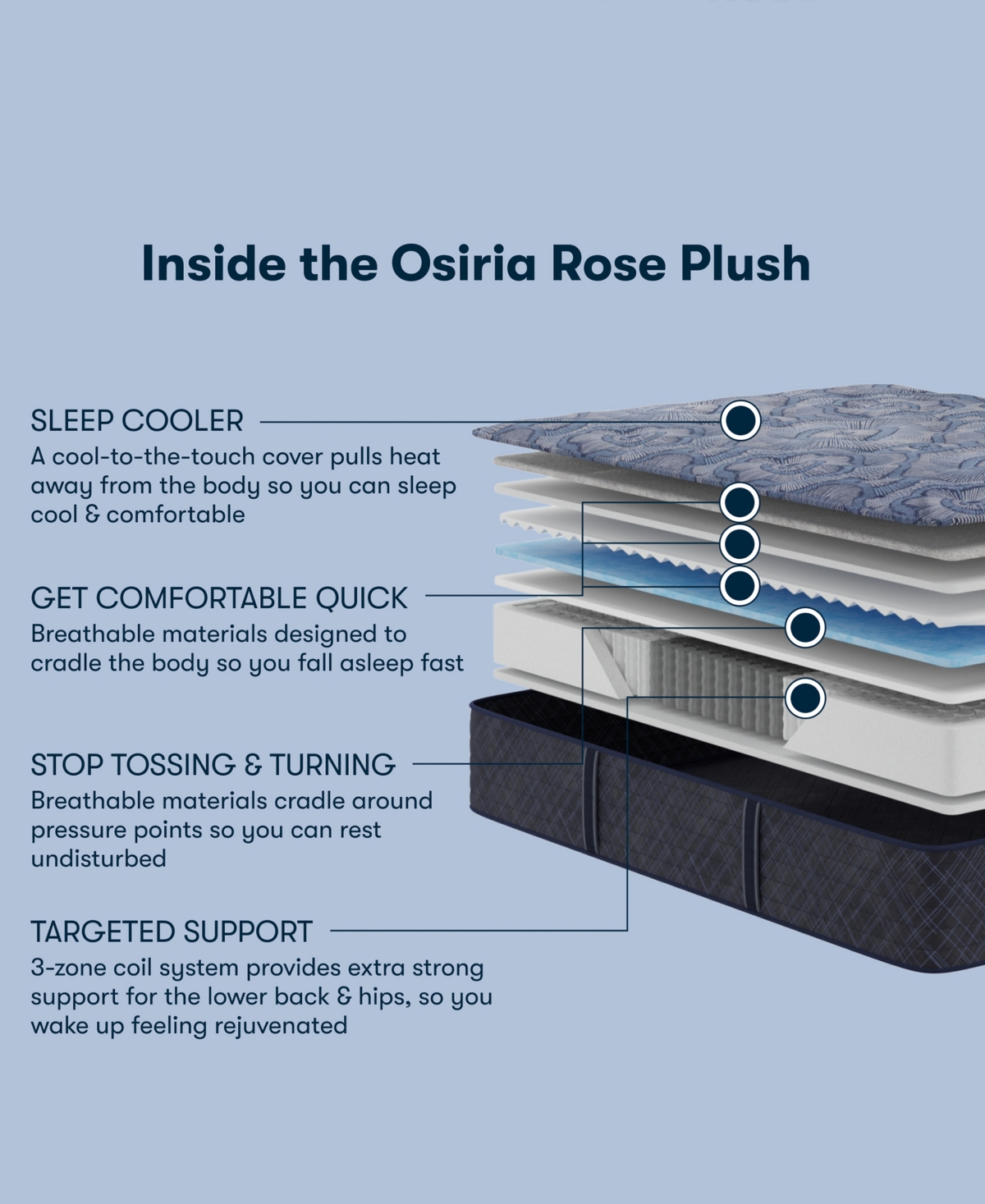 Inside the Osiria Rose Plush

SLEEP COOLER
A cool-to-the-touch cover pulls heat away from the body so you can sleep cool & comfortable

GET COMFORTABLE QUICK
Breathable materials designed to cradle the body so you fall asleep fast

STOP TOSSING & TURNING
Breathable materials cradle around pressure points so you can rest undisturbed

TARGETED SUPPORT
3-zone coil system provides extra strong support for the lower back & hips, so you wake up feeling rejuvenated